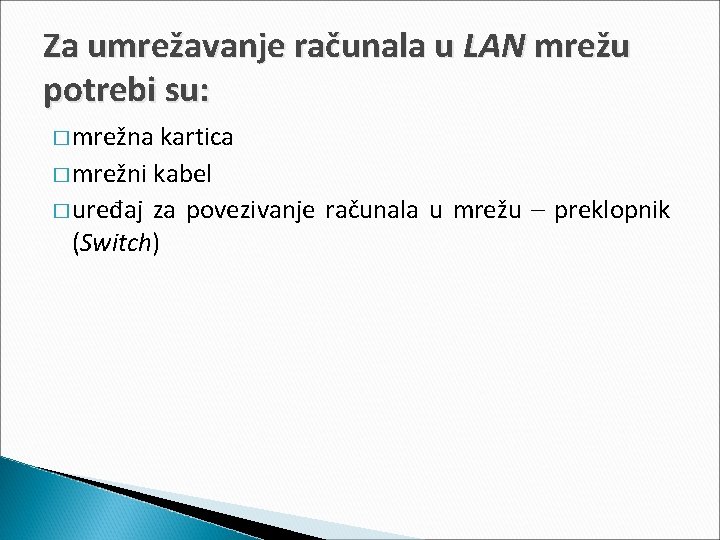 Za umrežavanje računala u LAN mrežu potrebi su:

□ mrežna kartica

□ mrežni kabel

□ uređaj za povezivanje računala u mrežu – preklopnik (Switch)